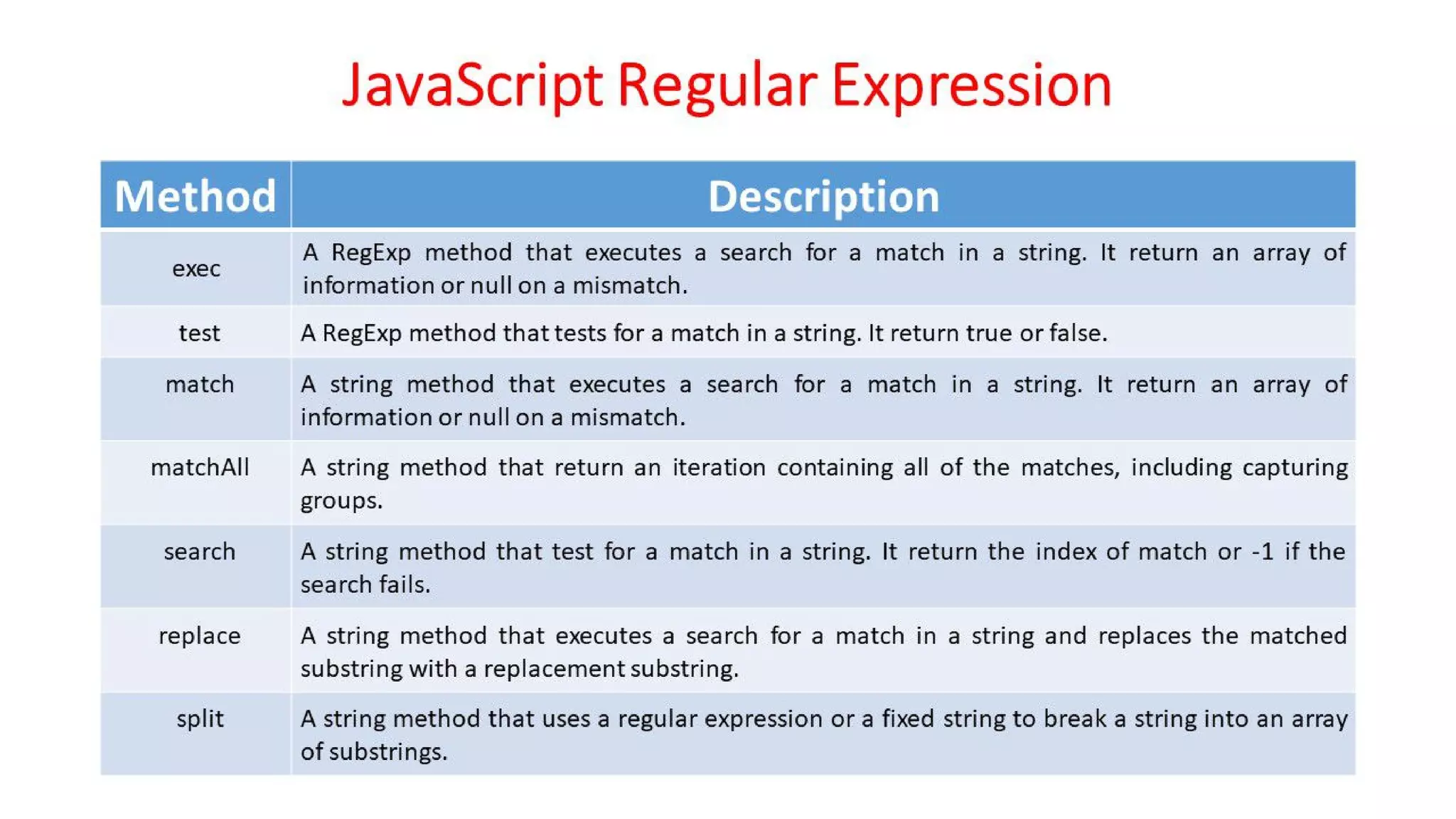 JavaScript Regular Expression

| Method | Description |
|---|---|
| exec | A RegExp method that executes a search for a match in a string. It return an array of information or null on a mismatch. |
| test | A RegExp method that tests for a match in a string. It return true or false. |
| match | A string method that executes a search for a match in a string. It return an array of information or null on a mismatch. |
| matchAll | A string method that return an iteration containing all of the matches, including capturing groups. |
| search | A string method that test for a match in a string. It return the index of match or -1 if the search fails. |
| replace | A string method that executes a search for a match in a string and replaces the matched substring with a replacement substring. |
| split | A string method that uses a regular expression or a fixed string to break a string into an array of substrings. |